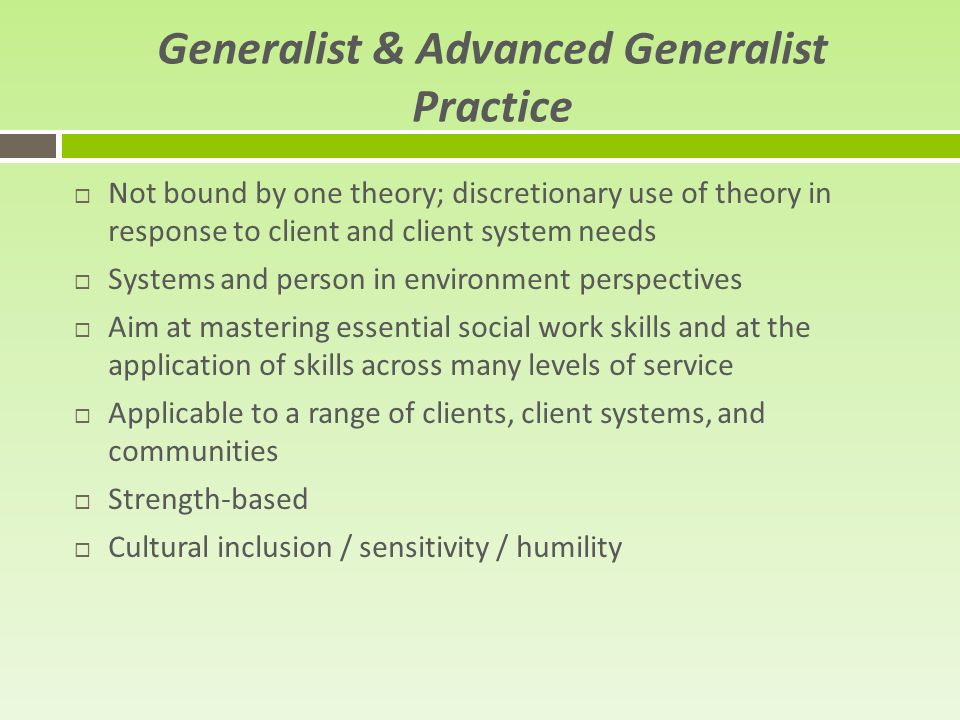 Generalist & Advanced Generalist Practice

□ Not bound by one theory; discretionary use of theory in response to client and client system needs

□ Systems and person in environment perspectives

□ Aim at mastering essential social work skills and at the application of skills across many levels of service

□ Applicable to a range of clients, client systems, and communities

□ Strength-based

□ Cultural inclusion / sensitivity / humility